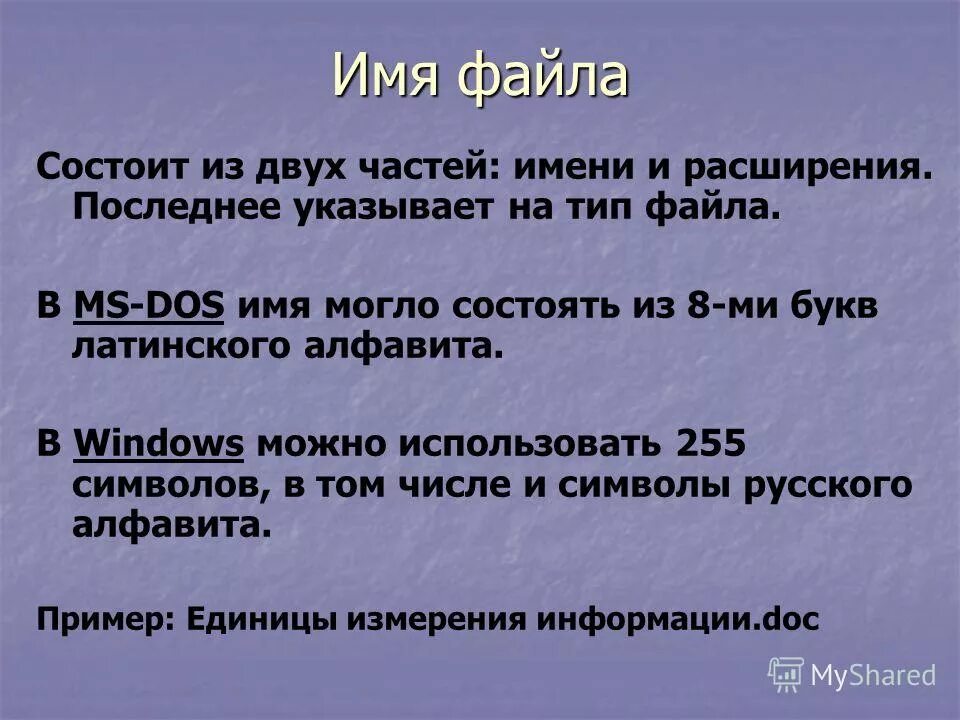 Имя файла

Состоит из двух частей: имени и расширения. Последнее указывает на тип файла.

В MS-DOS имя могло состоять из 8-ми букв латинского алфавита.

В Windows можно использовать 255 символов, в том числе и символы русского алфавита.

Пример: Единицы измерения информации.doc

MyShared